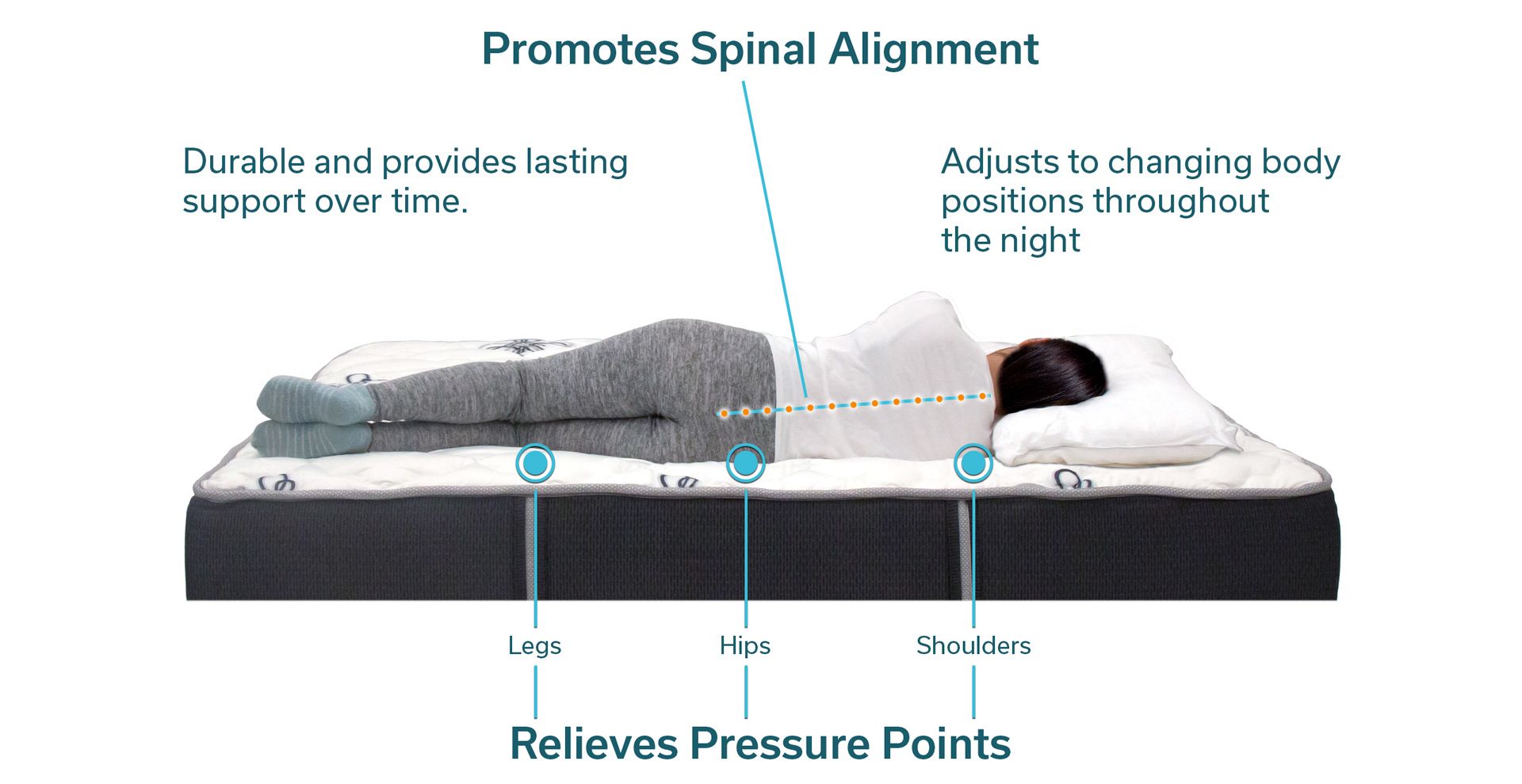 Promotes Spinal Alignment

Durable and provides lasting support over time.

Adjusts to changing body positions throughout the night

Legs

Hips

Shoulders

Relieves Pressure Points